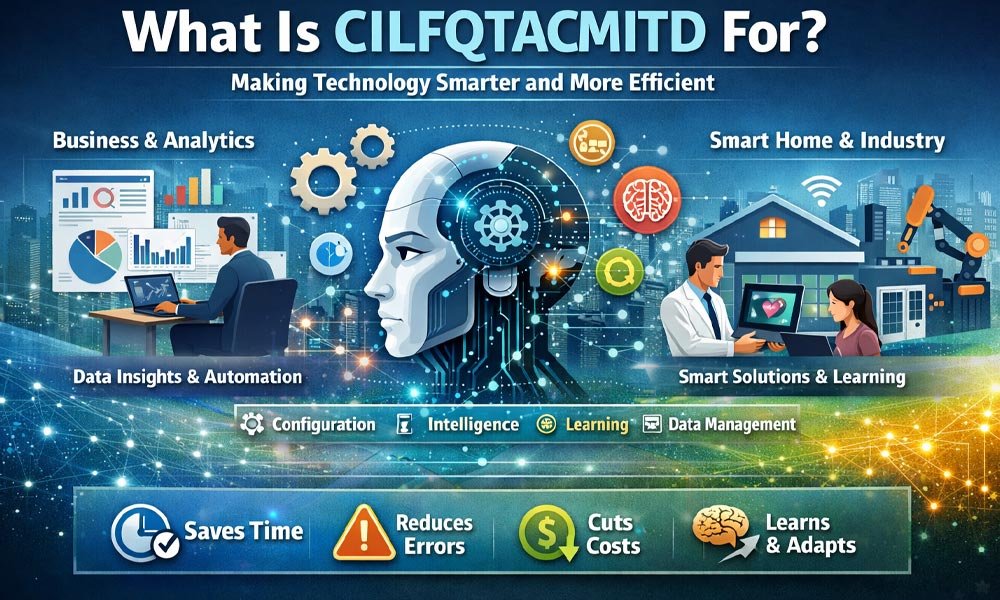 What Is CILFQTACMITD For?

Making Technology Smarter and More Efficient

Business & Analytics

Smart Home & Industry

Data Insights & Automation

Smart Solutions & Learning

Configuration Intelligence Learning Data Management

Saves Time

Reduces Errors

Cuts Costs

Learns & Adapts